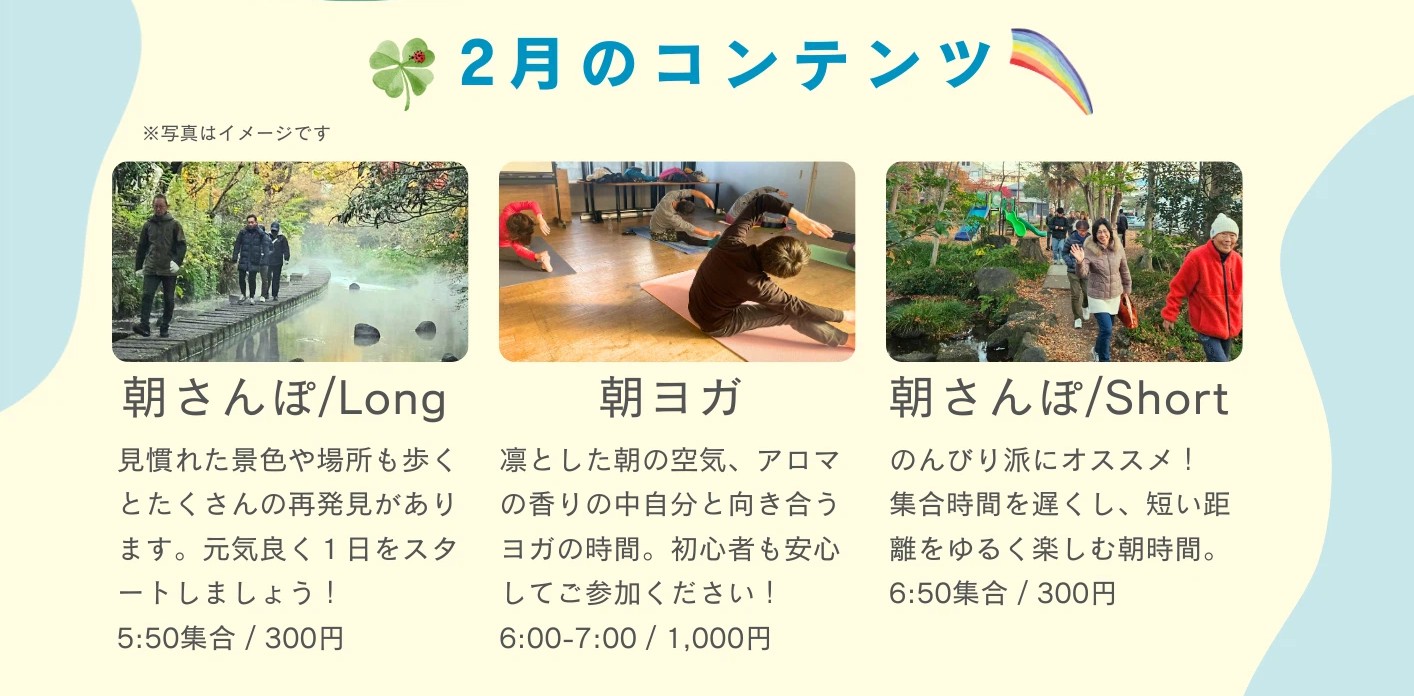 2月のコンテンツ

※写真はイメージです

朝さんぽ/Long

見慣れた景色や場所も歩くとたくさんの再発見があります。元気良く1日をスタートしましょう！
5:50集合 / 300円

朝ヨガ

凛とした朝の空気、アロマの香りの中自分と向き合うヨガの時間。初心者も安心してご参加ください！
6:00-7:00 / 1,000円

朝さんぽ/Short

のんびり派にオススメ！
集合時間を遅くし、短い距離をゆるく楽しむ朝時間。
6:50集合 / 300円